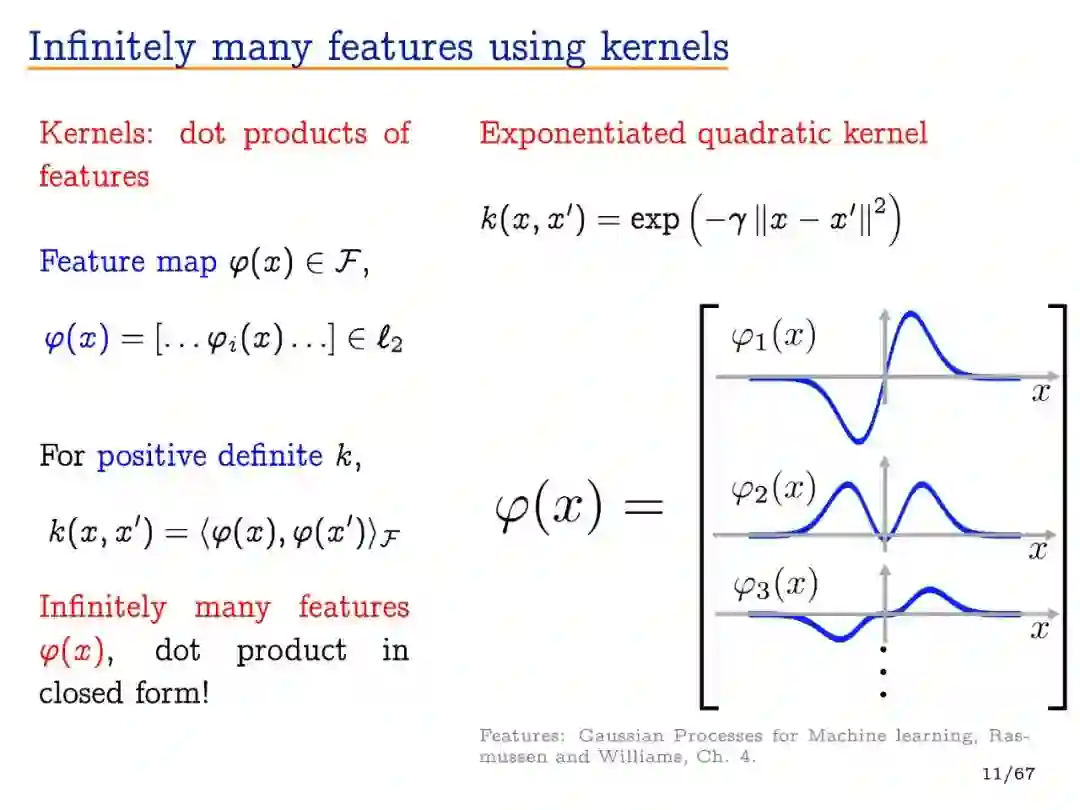 Infinitely many features using kernels

Kernels: dot products of features

Feature map $\varphi(x) \in \mathcal{F}$,

$\varphi(x) = [\ldots \varphi_i(x) \ldots] \in \ell_2$

For positive definite $k$,

$k(x, x') = \langle \varphi(x), \varphi(x') \rangle_{\mathcal{F}}$

Infinitely many features $\varphi(x)$, dot product in closed form!

Exponentiated quadratic kernel

$k(x, x') = \exp\left(-\gamma \|x - x'\|^2\right)$

$\varphi(x) =$

$\varphi_1(x)$

$x$

$\varphi_2(x)$

$x$

$\varphi_3(x)$

$x$

$\vdots$

Features: Gaussian Processes for Machine learning, Rasmussen and Williams, Ch. 4.

11/67